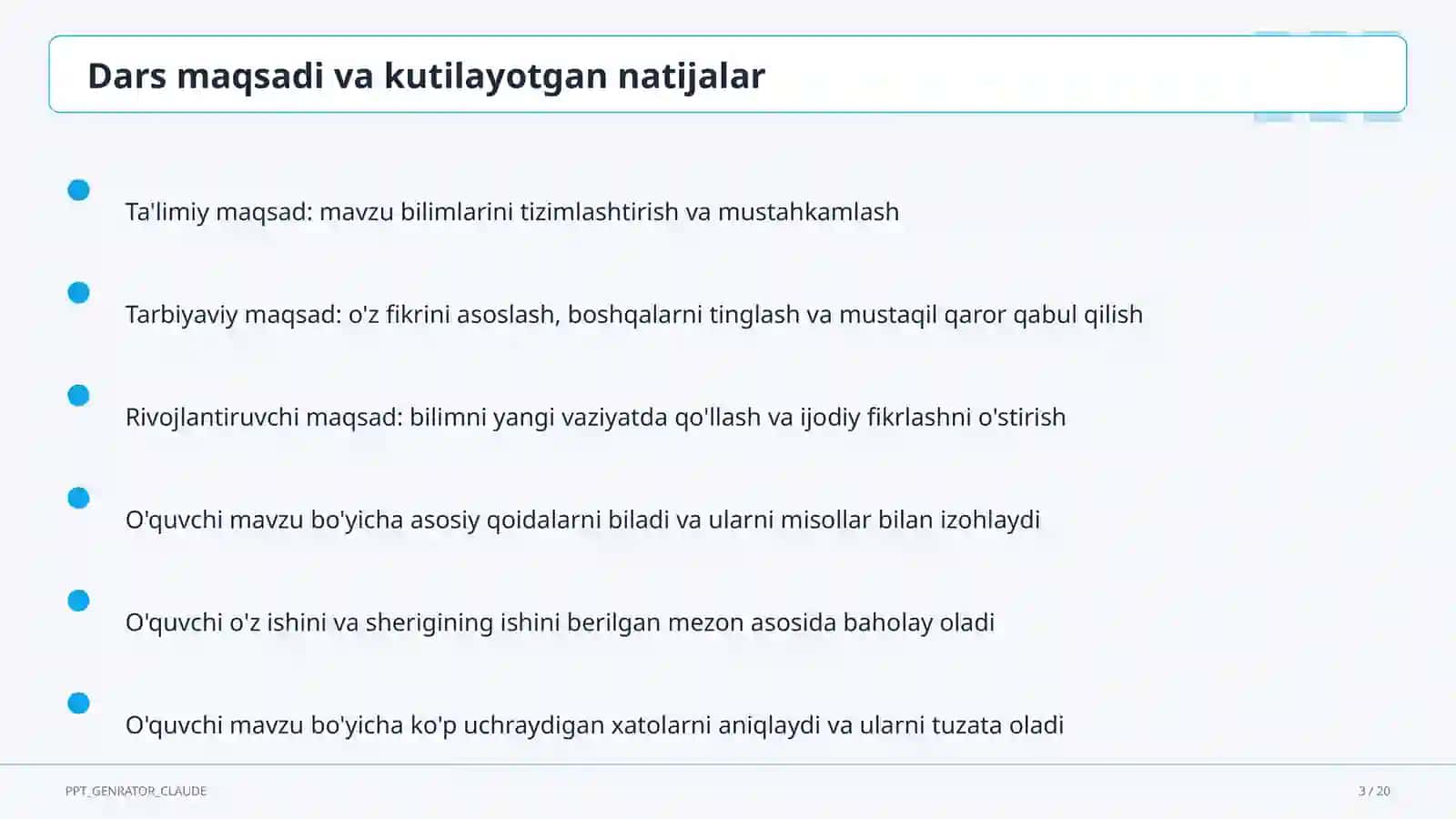 Dars maqsadi va kutilayotgan natijalar

Ta'limiy maqsad: mavzu bilimlarini tizimlashtirish va mustahkamlash

Tarbiyaviy maqsad: o'z fikrini asoslash, boshqalarni tinglash va mustaqil qaror qabul qilish

Rivojlantiruvchi maqsad: bilimni yangi vaziyatda qo'llash va ijodiy fikrlashni o'stirish

O'quvchi mavzu bo'yicha asosiy qoidalarni biladi va ularni misollar bilan izohlaydi

O'quvchi o'z ishini va sherigining ishini berilgan mezon asosida baholay oladi

O'quvchi mavzu bo'yicha ko'p uchraydigan xatolarni aniqlaydi va ularni tuzata oladi

PPT_GENRATOR_CLAUDE

3 / 20